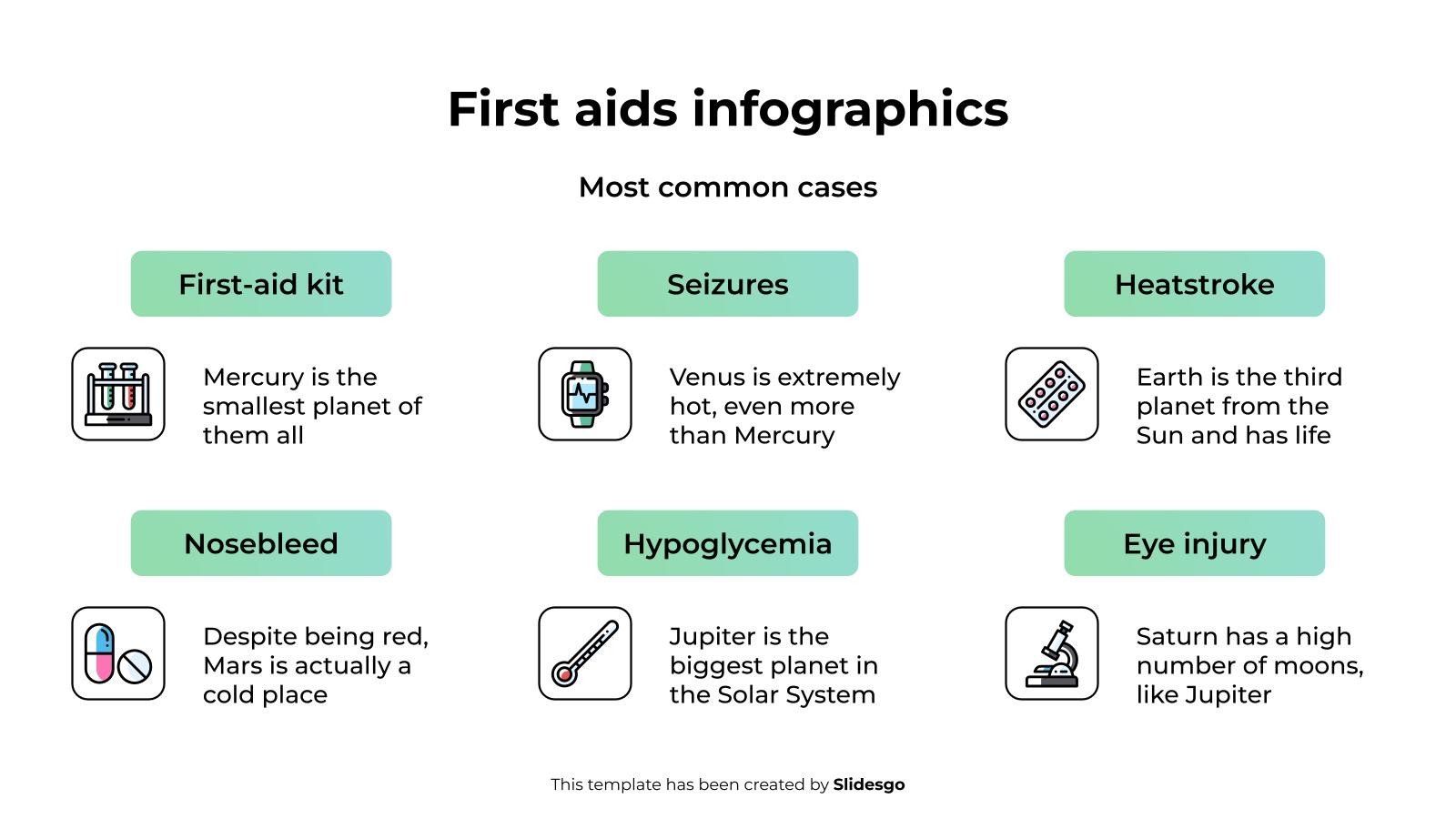 First aids infographics

Most common cases

First-aid kit

Mercury is the smallest planet of them all

Seizures

Venus is extremely hot, even more than Mercury

Heatstroke

Earth is the third planet from the Sun and has life

Nosebleed

Despite being red, Mars is actually a cold place

Hypoglycemia

Jupiter is the biggest planet in the Solar System

Eye injury

Saturn has a high number of moons, like Jupiter

This template has been created by Slidesgo